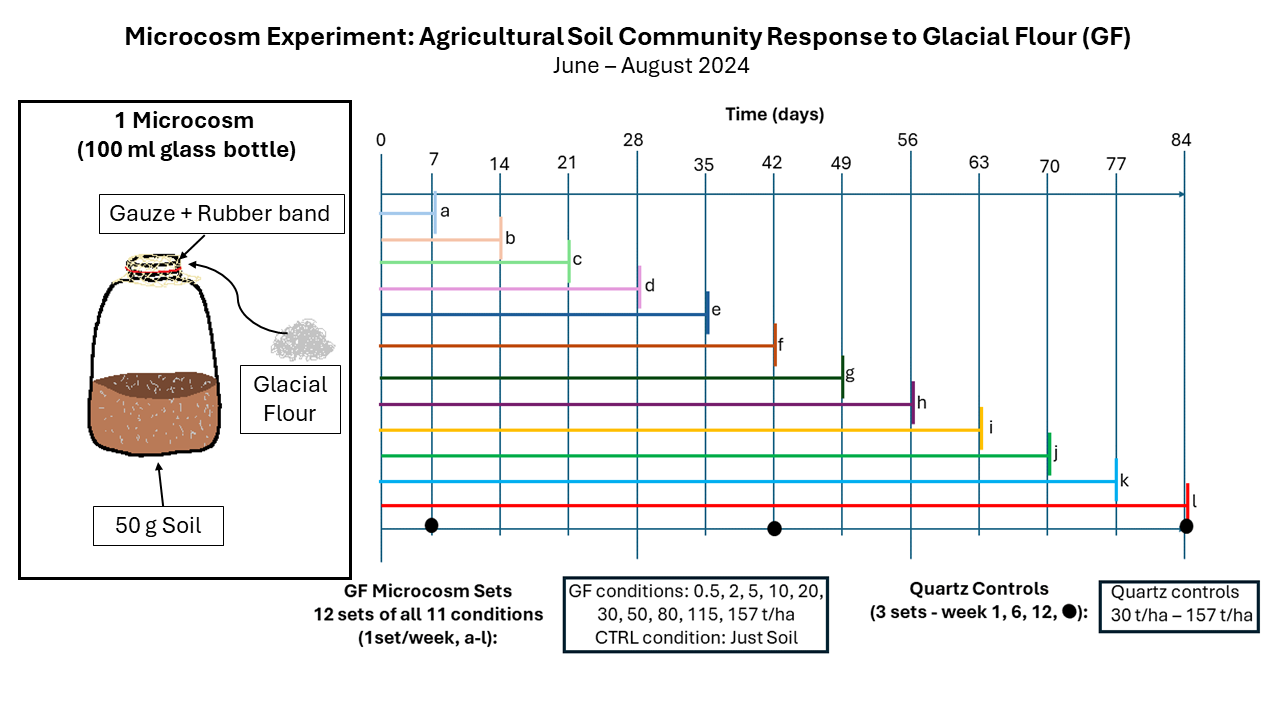 Microcosm Experiment: Agricultural Soil Community Response to Glacial Flour (GF)
June – August 2024

1 Microcosm
(100 ml glass bottle)

Gauze + Rubber band

Glacial Flour

50 g Soil

Time (days)

0 7 14 21 28 35 42 49 56 63 70 77 84

a
b
c
d
e
f
g
h
i
j
k
l

GF Microcosm Sets
12 sets of all 11 conditions
(1set/week, a-l):

GF conditions: 0.5, 2, 5, 10, 20, 30, 50, 80, 115, 157 t/ha
CTRL condition: Just Soil

Quartz Controls
(3 sets - week 1, 6, 12, ●):

Quartz controls
30 t/ha – 157 t/ha